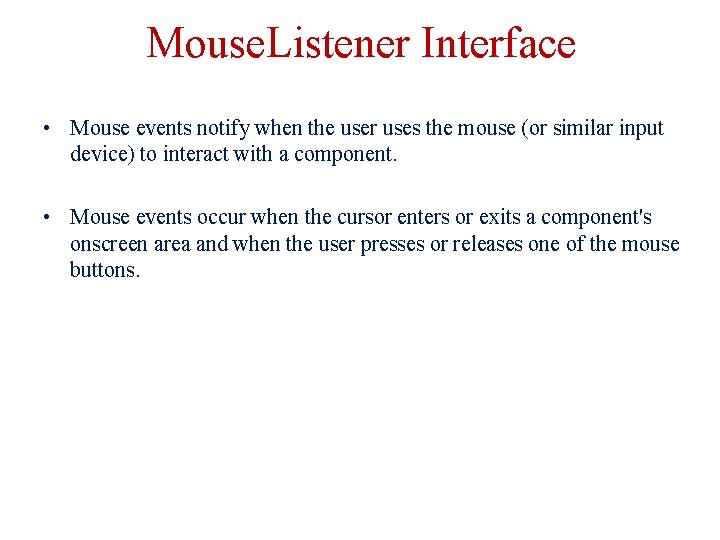 MouseListener Interface

• Mouse events notify when the user uses the mouse (or similar input device) to interact with a component.

• Mouse events occur when the cursor enters or exits a component's onscreen area and when the user presses or releases one of the mouse buttons.